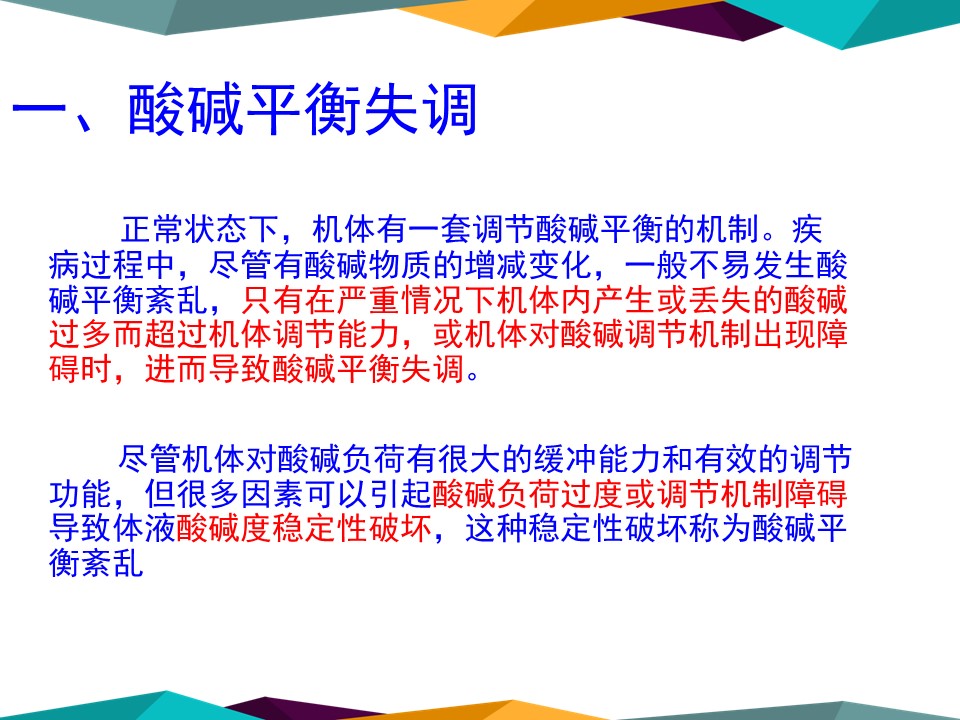 一、酸碱平衡失调

正常状态下，机体有一套调节酸碱平衡的机制。疾病过程中，尽管有酸碱物质的增减变化，一般不易发生酸碱平衡紊乱，只有在严重情况下机体内产生或丢失的酸碱过多而超过机体调节能力，或机体对酸碱调节机制出现障碍时，进而导致酸碱平衡失调。

尽管机体对酸碱负荷有很大的缓冲能力和有效的调节功能，但很多因素可以引起酸碱负荷过度或调节机制障碍导致体液酸碱度稳定性破坏，这种稳定性破坏称为酸碱平衡紊乱